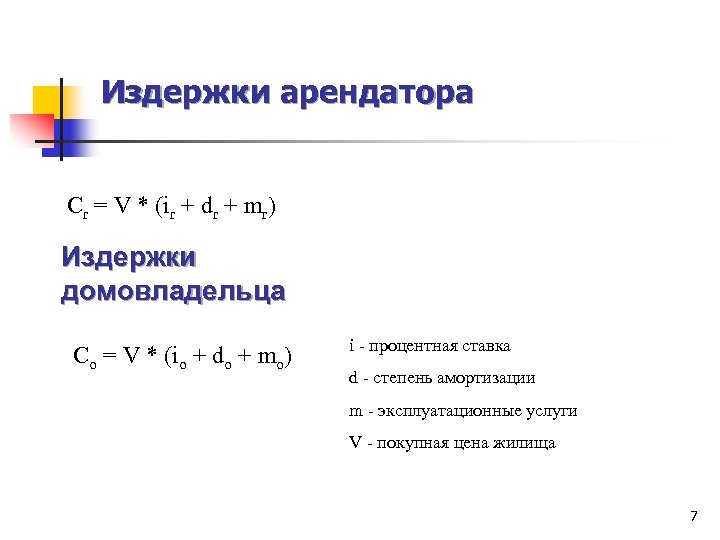 Издержки арендатора

$C_r = V * (i_r + d_r + m_r)$

Издержки домовладельца

$C_o = V * (i_o + d_o + m_o)$

i - процентная ставка

d - степень амортизации

m - эксплуатационные услуги

V - покупная цена жилища

7